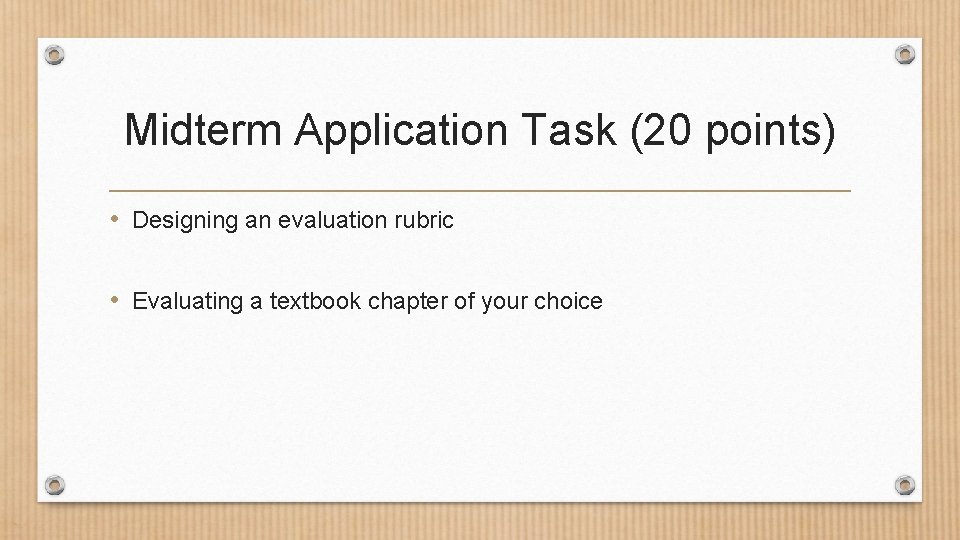 Midterm Application Task (20 points)

• Designing an evaluation rubric

• Evaluating a textbook chapter of your choice